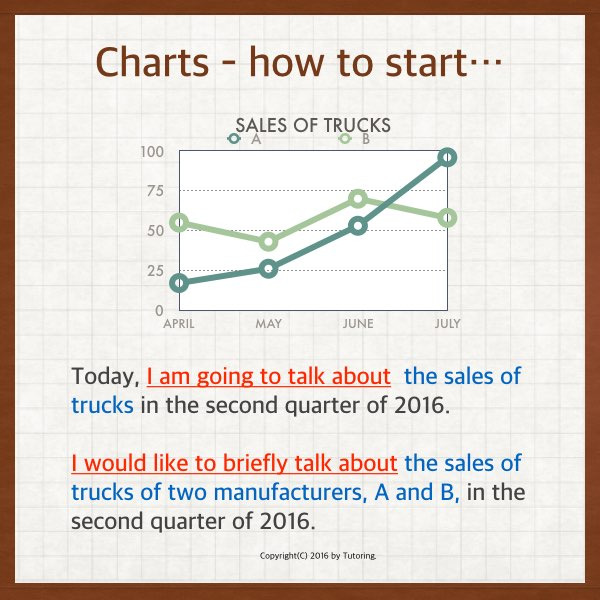 Charts - how to start…

SALES OF TRUCKS
A
B

100
75
50
25
0

APRIL
MAY
JUNE
JULY

Today, I am going to talk about the sales of trucks in the second quarter of 2016.

I would like to briefly talk about the sales of trucks of two manufacturers, A and B, in the second quarter of 2016.

Copyright(C) 2016 by Tutoring.